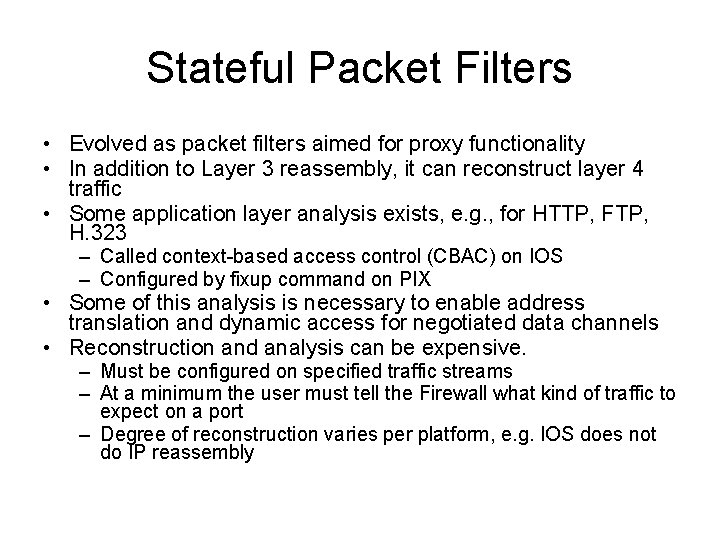 Stateful Packet Filters

• Evolved as packet filters aimed for proxy functionality
• In addition to Layer 3 reassembly, it can reconstruct layer 4 traffic
• Some application layer analysis exists, e.g., for HTTP, FTP, H.323
  – Called context-based access control (CBAC) on IOS
  – Configured by fixup command on PIX
• Some of this analysis is necessary to enable address translation and dynamic access for negotiated data channels
• Reconstruction and analysis can be expensive.
  – Must be configured on specified traffic streams
  – At a minimum the user must tell the Firewall what kind of traffic to expect on a port
  – Degree of reconstruction varies per platform, e.g. IOS does not do IP reassembly